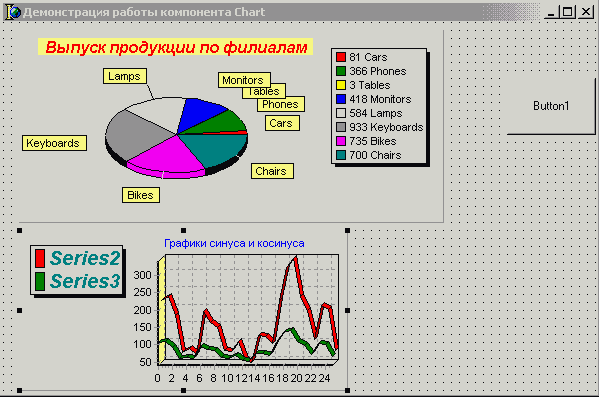 Демонстрация работы компонента Chart

Выпуск продукции по филиалам

Lamps
Monitors
Tables
Phones
Cars
Keyboards
Chairs
Bikes

81 Cars
366 Phones
3 Tables
418 Monitors
584 Lamps
933 Keyboards
735 Bikes
700 Chairs

Button1

Series2
Series3

Графики синуса и косинуса

300
250
200
150
100
50

0 2 4 6 8 10 12 14 16 18 20 22 24